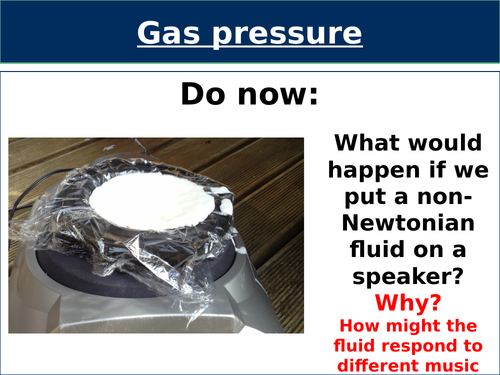 Gas pressure

Do now:

What would happen if we put a non-Newtonian fluid on a speaker?

Why?

How might the fluid respond to different music